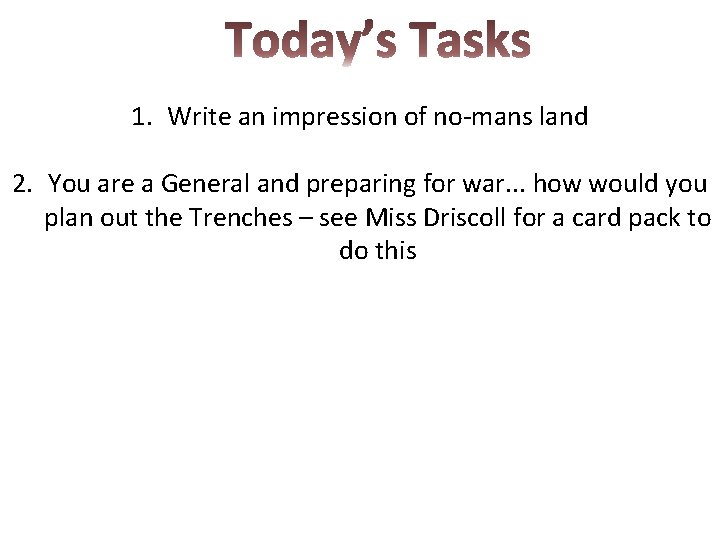 Today's Tasks

1. Write an impression of no-mans land

2. You are a General and preparing for war... how would you plan out the Trenches – see Miss Driscoll for a card pack to do this